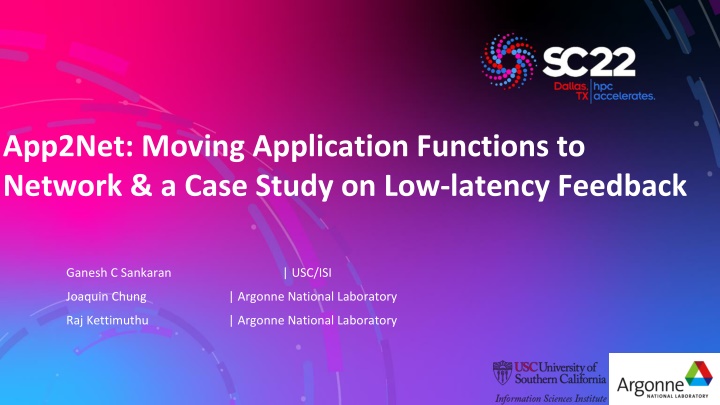 SC22
Dallas, TX | hpc accelerates.

App2Net: Moving Application Functions to Network & a Case Study on Low-latency Feedback

Ganesh C Sankaran | USC/ISI
Joaquin Chung | Argonne National Laboratory
Raj Kettimuthu | Argonne National Laboratory

USC University of Southern California
Information Sciences Institute

Argonne
NATIONAL LABORATORY